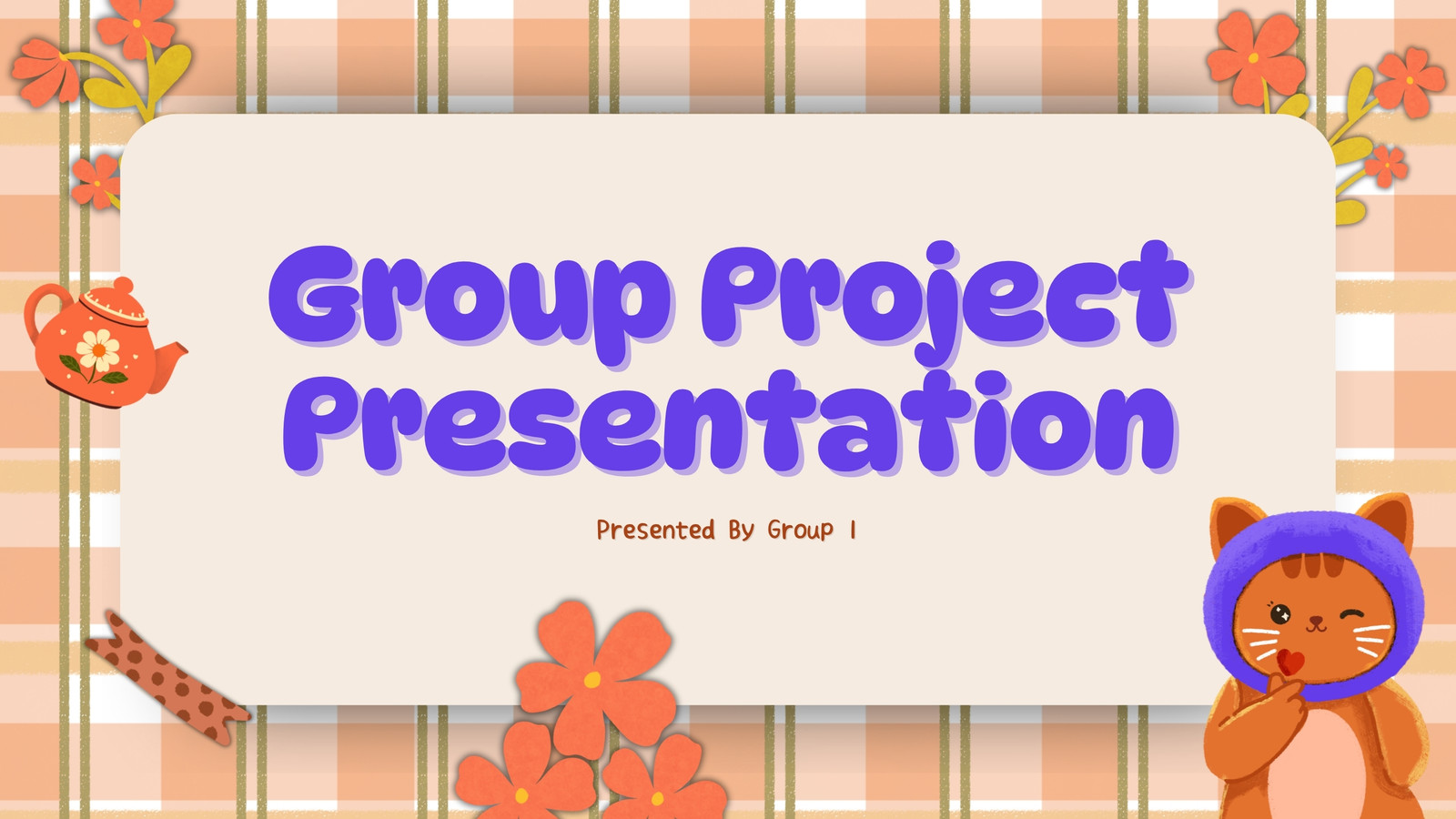 Group Project Presentation

Presented By Group 1